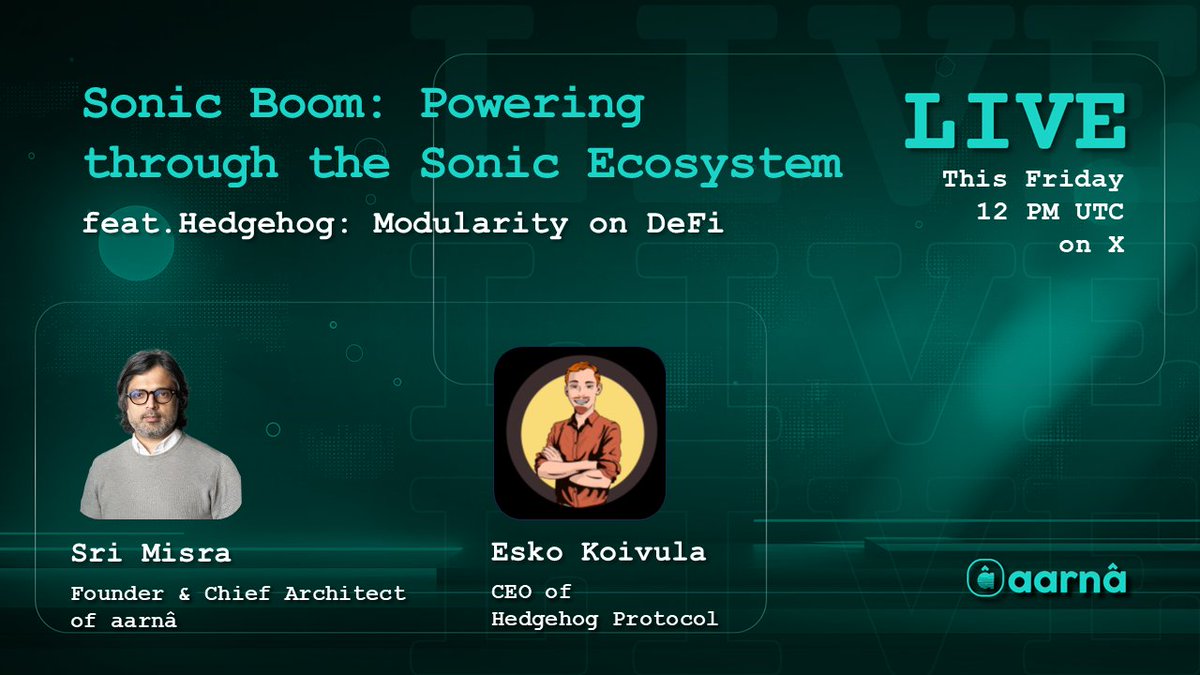 Sonic Boom: Powering through the Sonic Ecosystem

feat.Hedgehog: Modularity on DeFi

LIVE
This Friday
12 PM UTC
on X

Sri Misra
Founder & Chief Architect of aarnâ

Esko Koivula
CEO of Hedgehog Protocol

aarnâ